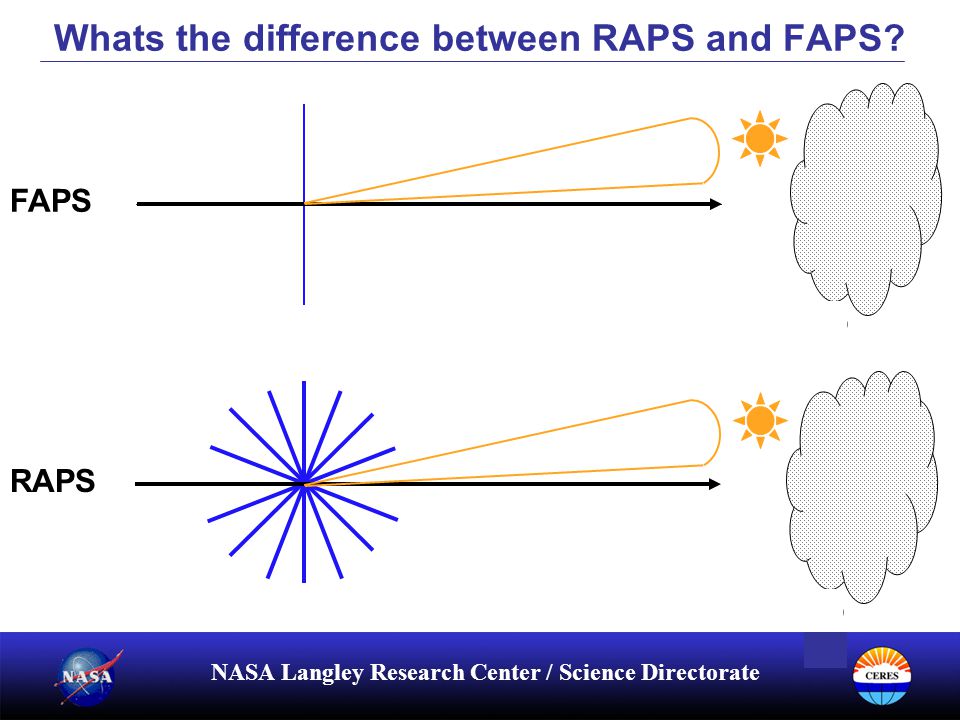 Whats the difference between RAPS and FAPS?

FAPS

RAPS

NASA

NASA Langley Research Center / Science Directorate

CERES